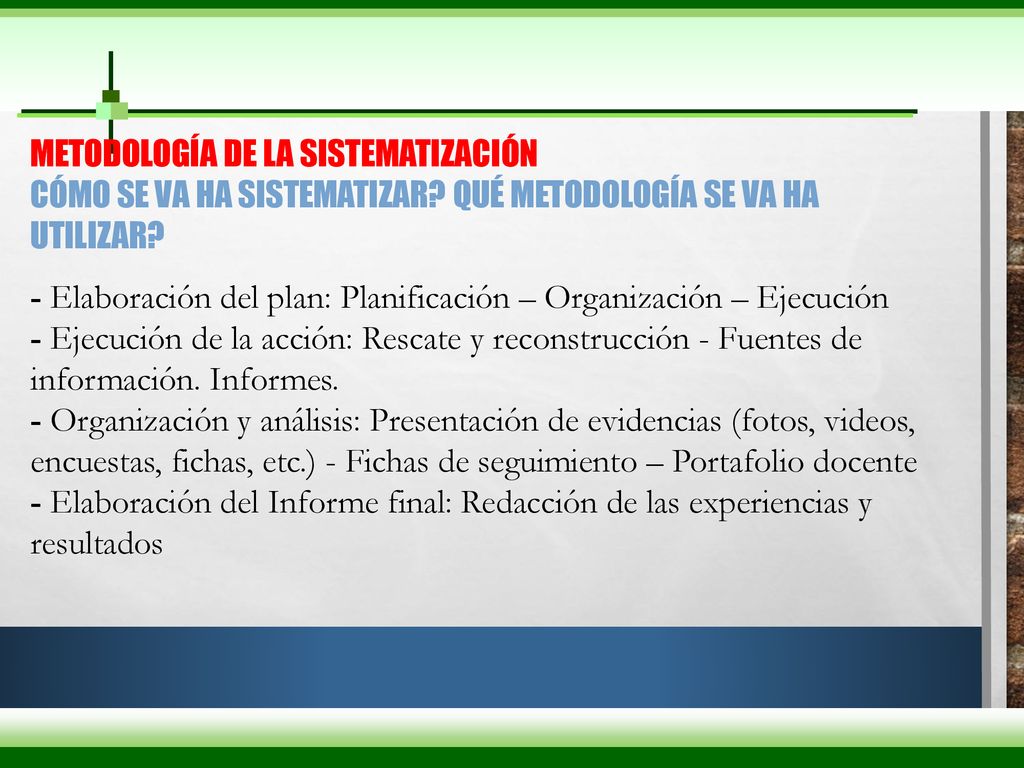 METODOLOGÍA DE LA SISTEMATIZACIÓN
CÓMO SE VA HA SISTEMATIZAR? QUÉ METODOLOGÍA SE VA HA UTILIZAR?

- Elaboración del plan: Planificación – Organización – Ejecución
- Ejecución de la acción: Rescate y reconstrucción - Fuentes de información. Informes.
- Organización y análisis: Presentación de evidencias (fotos, videos, encuestas, fichas, etc.) - Fichas de seguimiento – Portafolio docente
- Elaboración del Informe final: Redacción de las experiencias y resultados